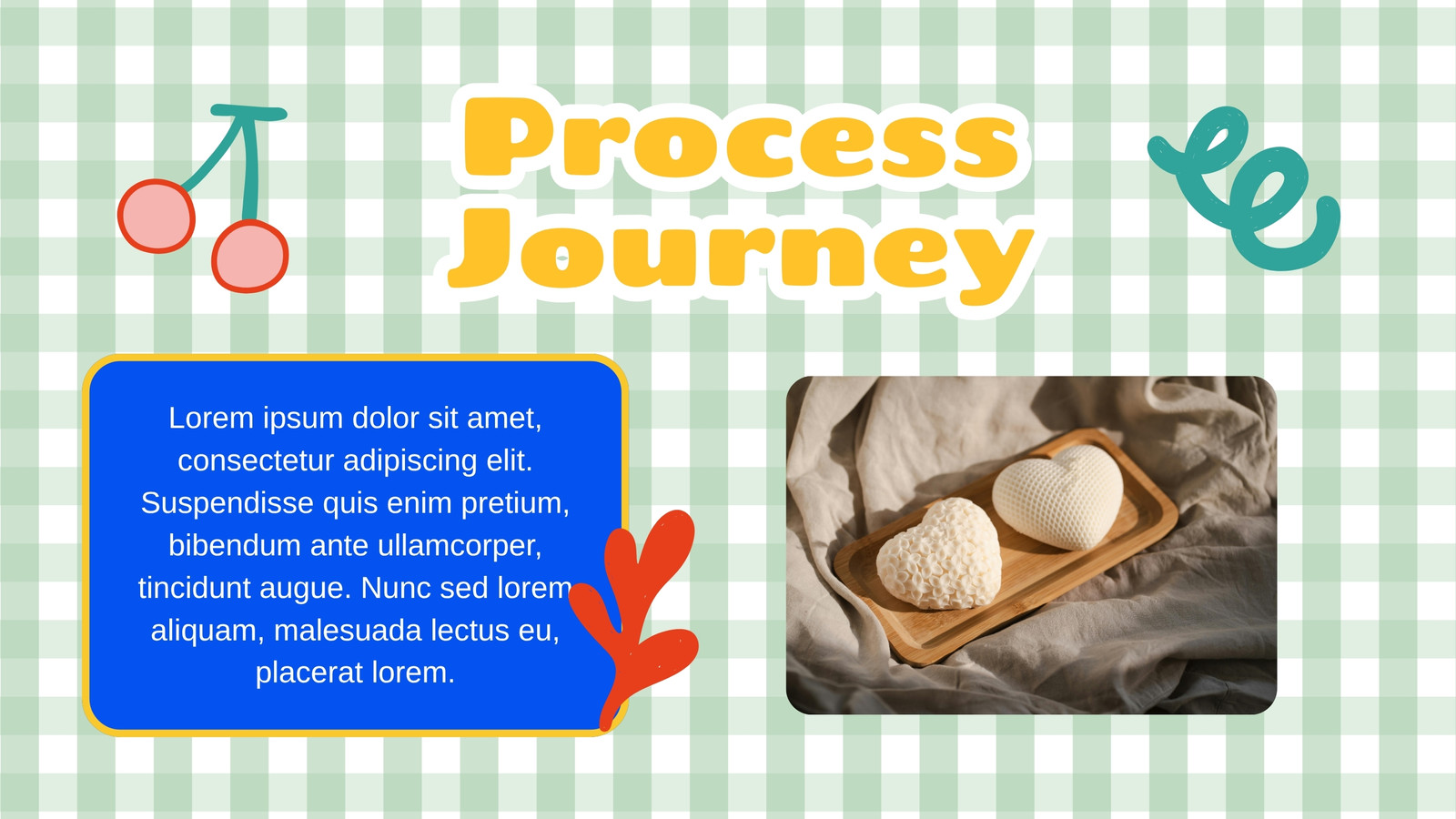 Process Journey

Lorem ipsum dolor sit amet, consectetur adipiscing elit. Suspendisse quis enim pretium, bibendum ante ullamcorper, tincidunt augue. Nunc sed lorem aliquam, malesuada lectus eu, placerat lorem.